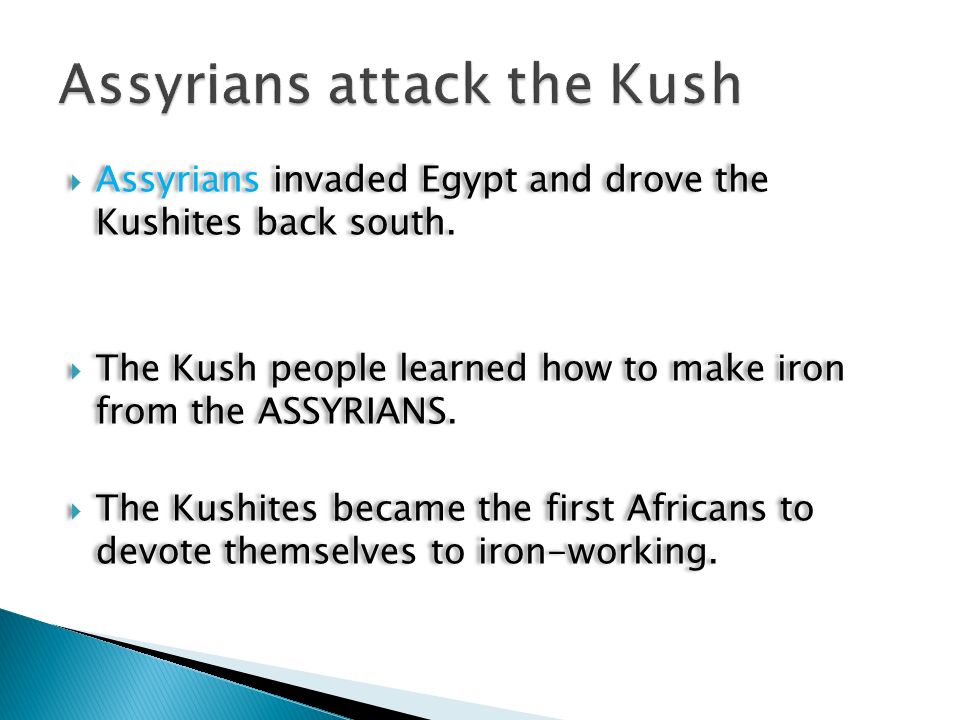 Assyrians attack the Kush

Assyrians invaded Egypt and drove the Kushites back south.

The Kush people learned how to make iron from the ASSYRIANS.

The Kushites became the first Africans to devote themselves to iron-working.